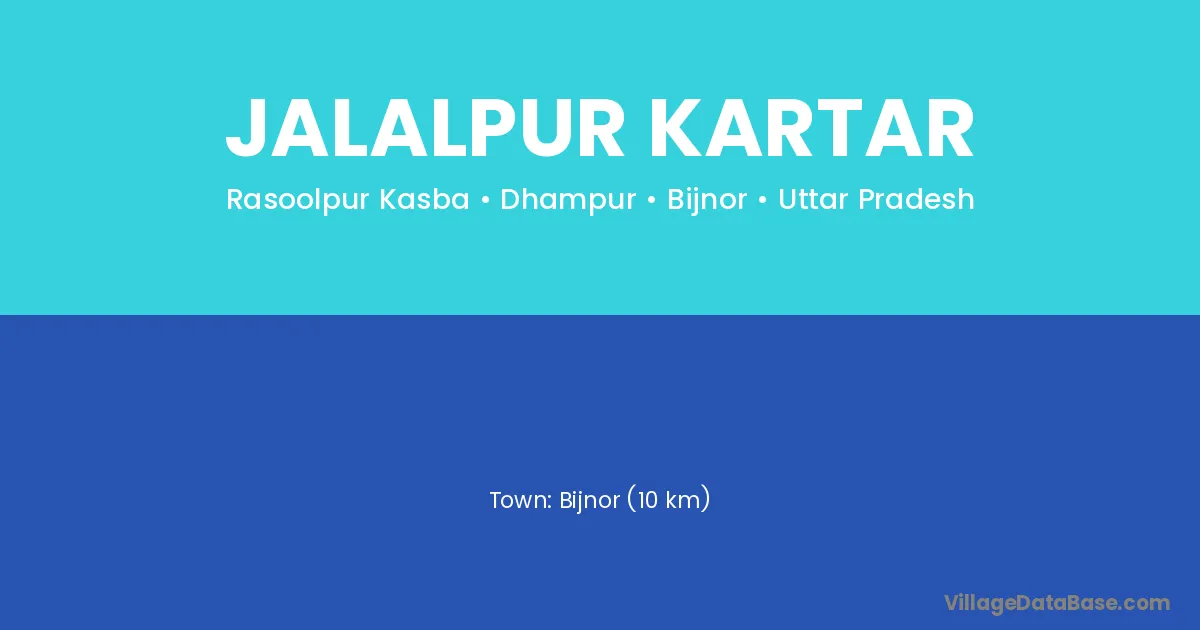 JALALPUR KARTAR

Rasoolpur Kasba • Dhampur • Bijnor • Uttar Pradesh

Town: Bijnor (10 km)

VillageDataBase.com